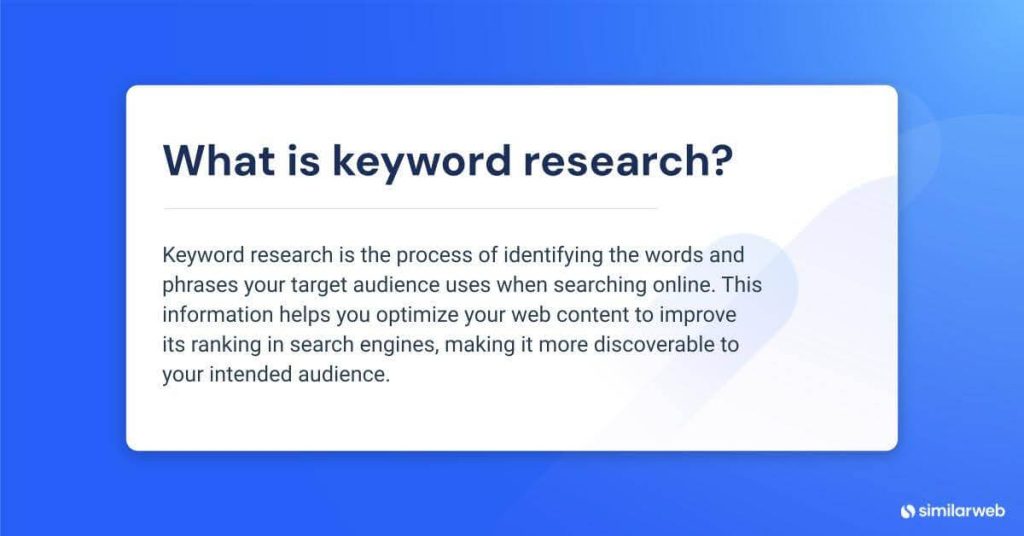 What is keyword research?

Keyword research is the process of identifying the words and phrases your target audience uses when searching online. This information helps you optimize your web content to improve its ranking in search engines, making it more discoverable to your intended audience.

similarweb